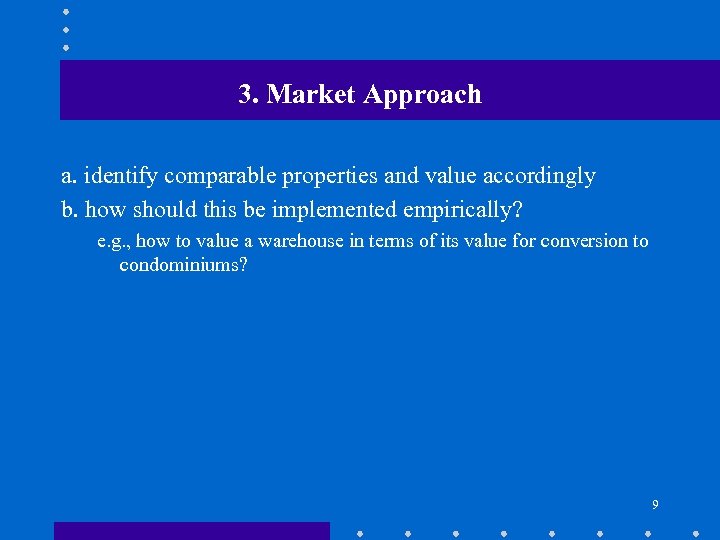 3. Market Approach

a. identify comparable properties and value accordingly

b. how should this be implemented empirically?

e.g., how to value a warehouse in terms of its value for conversion to condominiums?

9